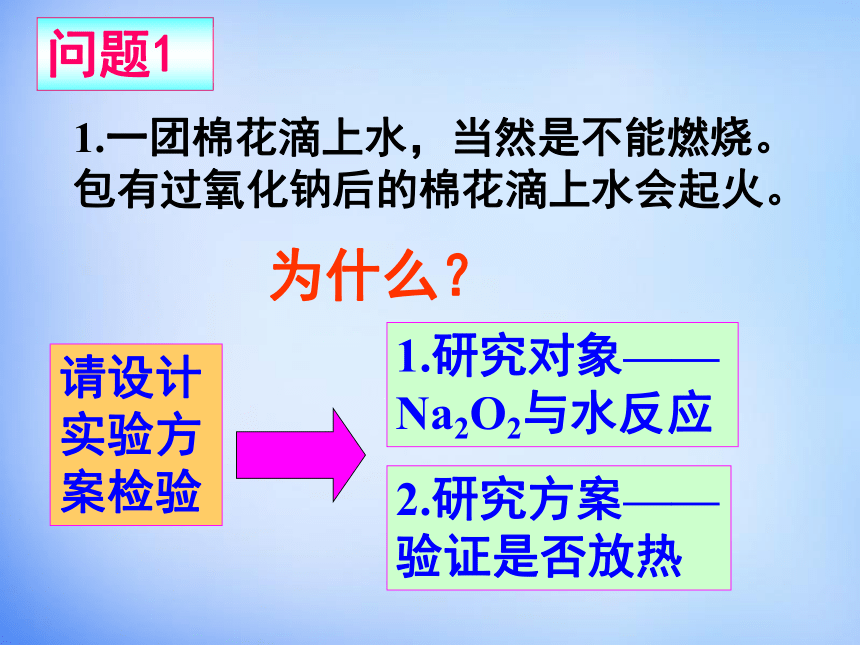 问题1

1.一团棉花滴上水，当然是不能燃烧。包有过氧化钠后的棉花滴上水会起火。

为什么？

请设计实验方案检验

1.研究对象——$Na_2O_2$与水反应

2.研究方案——验证是否放热